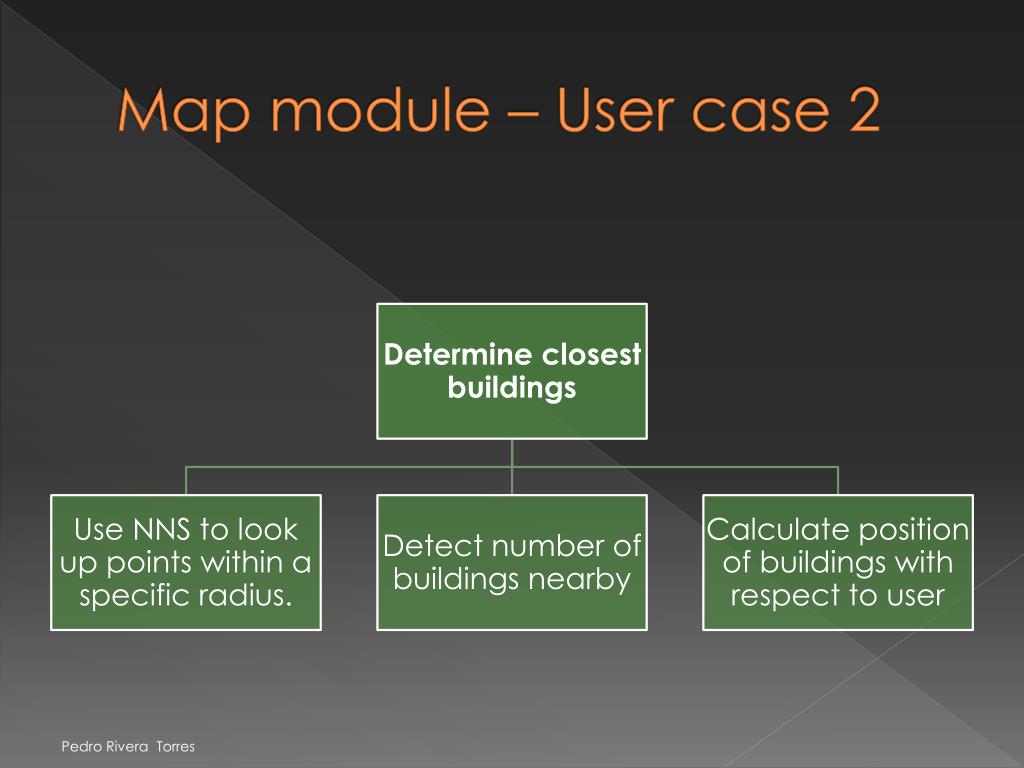 Map module – User case 2

Determine closest buildings

Use NNS to look up points within a specific radius.

Detect number of buildings nearby

Calculate position of buildings with respect to user

Pedro Rivera Torres